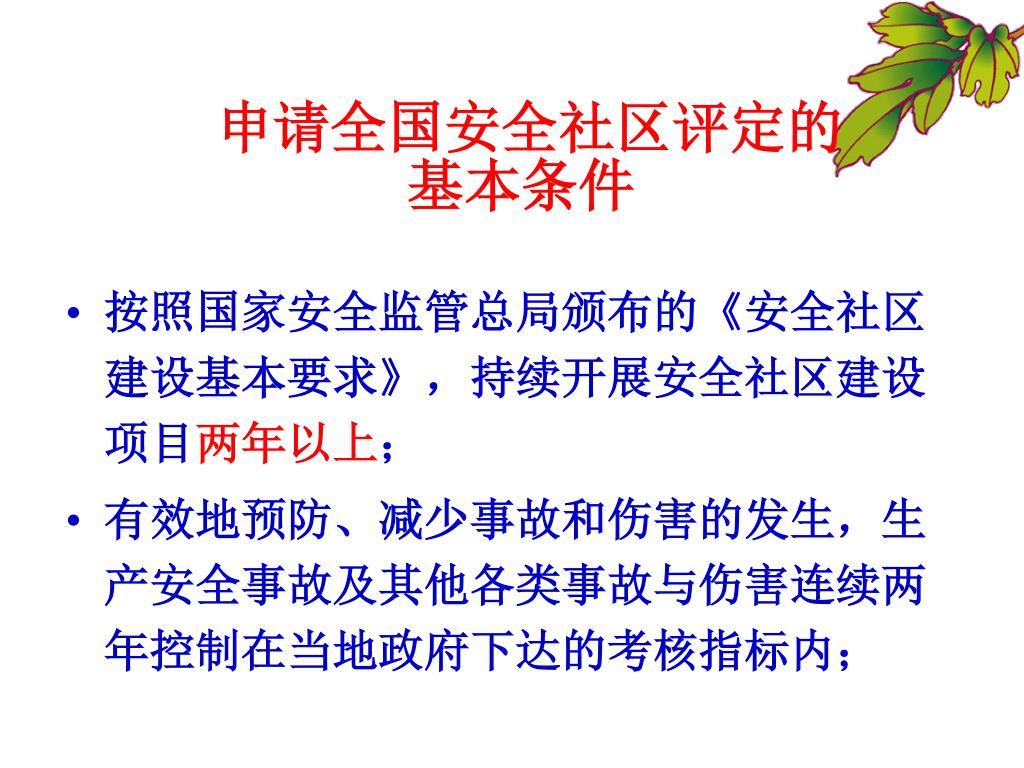 申请全国安全社区评定的基本条件

• 按照国家安全监管总局颁布的《安全社区建设基本要求》，持续开展安全社区建设项目两年以上；

• 有效地预防、减少事故和伤害的发生，生产安全事故及其他各类事故与伤害连续两年控制在当地政府下达的考核指标内；